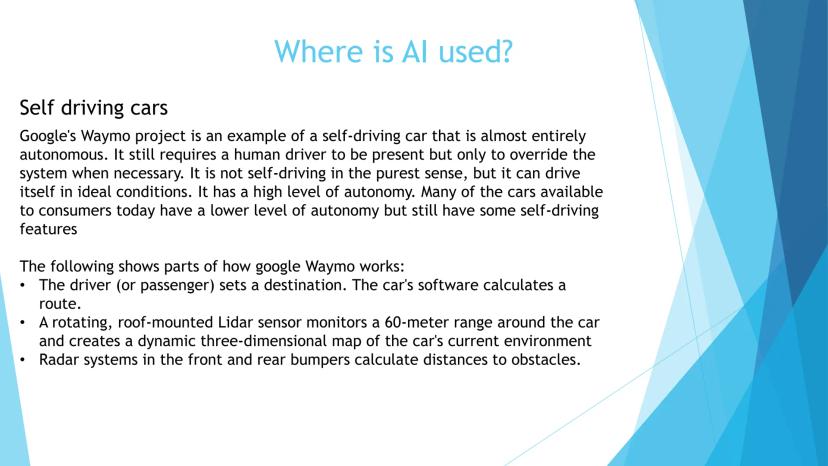 Where is AI used?

Self driving cars

Google's Waymo project is an example of a self-driving car that is almost entirely autonomous. It still requires a human driver to be present but only to override the system when necessary. It is not self-driving in the purest sense, but it can drive itself in ideal conditions. It has a high level of autonomy. Many of the cars available to consumers today have a lower level of autonomy but still have some self-driving features

The following shows parts of how google Waymo works:
• The driver (or passenger) sets a destination. The car's software calculates a route.
• A rotating, roof-mounted Lidar sensor monitors a 60-meter range around the car and creates a dynamic three-dimensional map of the car's current environment
• Radar systems in the front and rear bumpers calculate distances to obstacles.